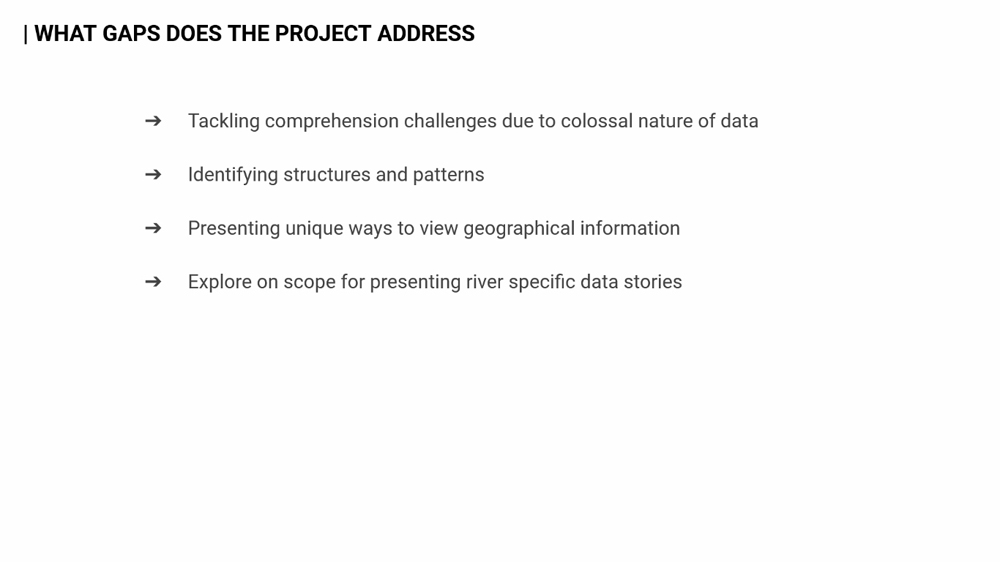 | WHAT GAPS DOES THE PROJECT ADDRESS

➔ Tackling comprehension challenges due to colossal nature of data

➔ Identifying structures and patterns

➔ Presenting unique ways to view geographical information

➔ Explore on scope for presenting river specific data stories